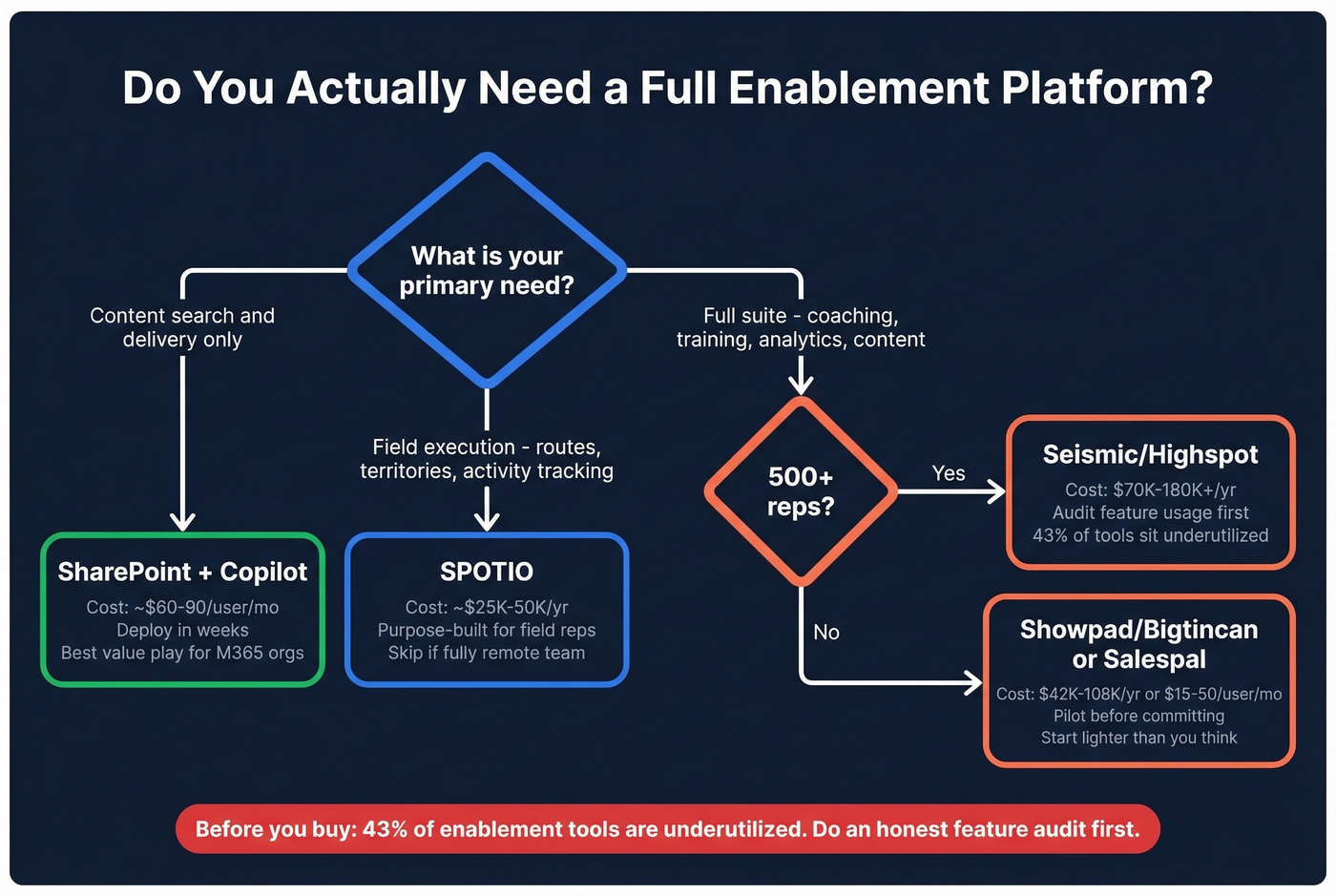 Do You Actually Need a Full Enablement Platform?

What is your primary need?

Content search and delivery only

Field execution - routes, territories, activity tracking

Full suite - coaching, training, analytics, content

500+ reps?

Yes

No

SharePoint + Copilot
Cost: ~$60-90/user/mo
Deploy in weeks
Best value play for M365 orgs

SPOTIO
Cost: ~$25K-50K/yr
Purpose-built for field reps
Skip if fully remote team

Seismic/Highspot
Cost: $70K-180K+/yr
Audit feature usage first
43% of tools sit underutilized

Showpad/Bigtincan or Salespal
Cost: $42K-108K/yr or $15-50/user/mo
Pilot before committing
Start lighter than you think

Before you buy: 43% of enablement tools are underutilized. Do an honest feature audit first.